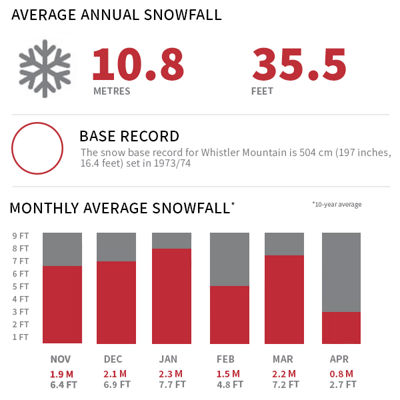 AVERAGE ANNUAL SNOWFALL

10.8
METRES

35.5
FEET

BASE RECORD
The snow base record for Whistler Mountain is 504 cm (197 inches, 16.4 feet) set in 1973/74

MONTHLY AVERAGE SNOWFALL*
*10-year average

9 FT
8 FT
7 FT
6 FT
5 FT
4 FT
3 FT
2 FT
1 FT

| NOV | DEC | JAN | FEB | MAR | APR |
|---|---|---|---|---|---|
| 1.9 M | 2.1 M | 2.3 M | 1.5 M | 2.2 M | 0.8 M |
| 6.4 FT | 6.9 FT | 7.7 FT | 4.8 FT | 7.2 FT | 2.7 FT |